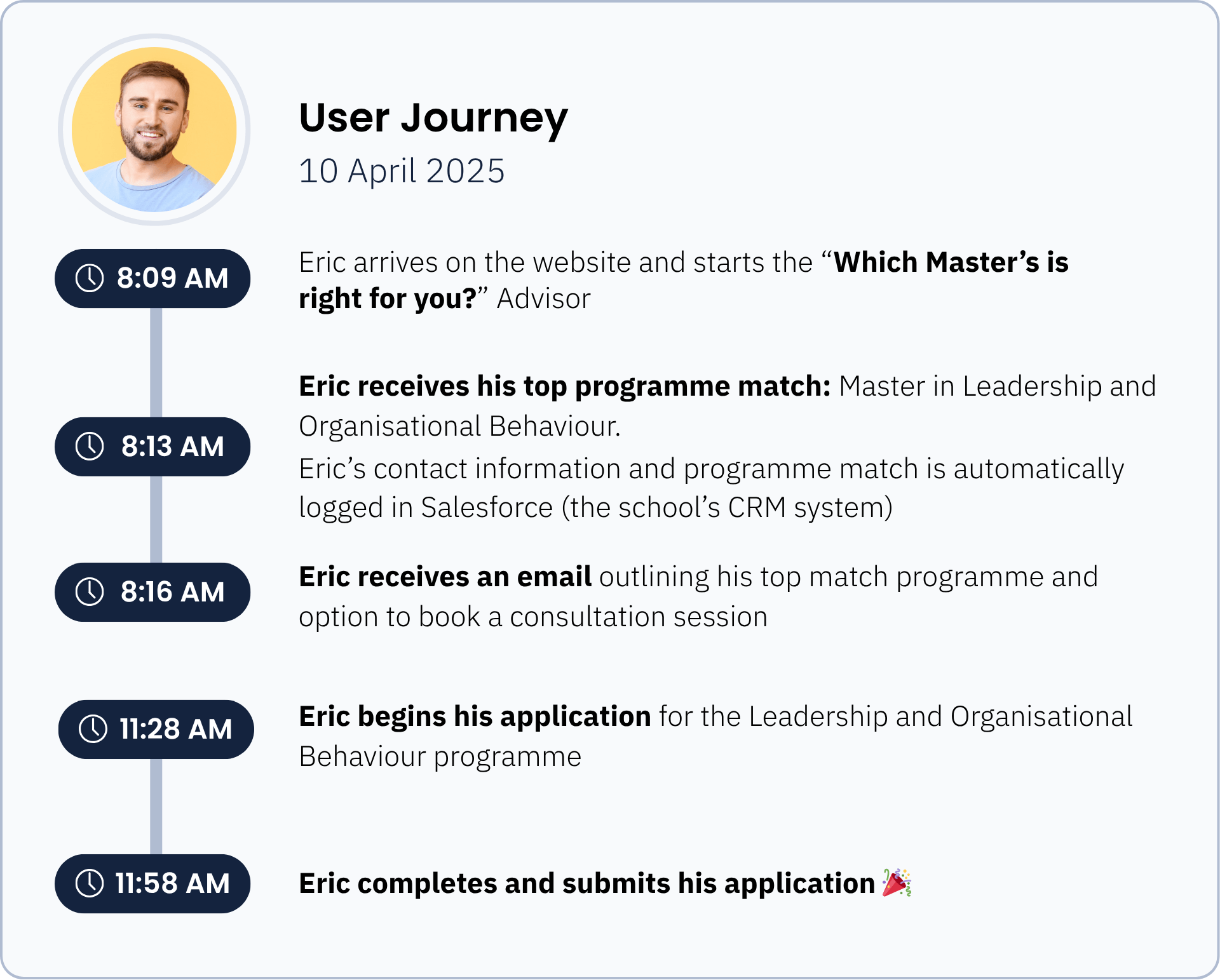 User Journey
10 April 2025

8:09 AM

Eric arrives on the website and starts the “Which Master’s is right for you?” Advisor

8:13 AM

Eric receives his top programme match: Master in Leadership and Organisational Behaviour.

Eric’s contact information and programme match is automatically logged in Salesforce (the school’s CRM system)

8:16 AM

Eric receives an email outlining his top match programme and option to book a consultation session

11:28 AM

Eric begins his application for the Leadership and Organisational Behaviour programme

11:58 AM

Eric completes and submits his application 🎉